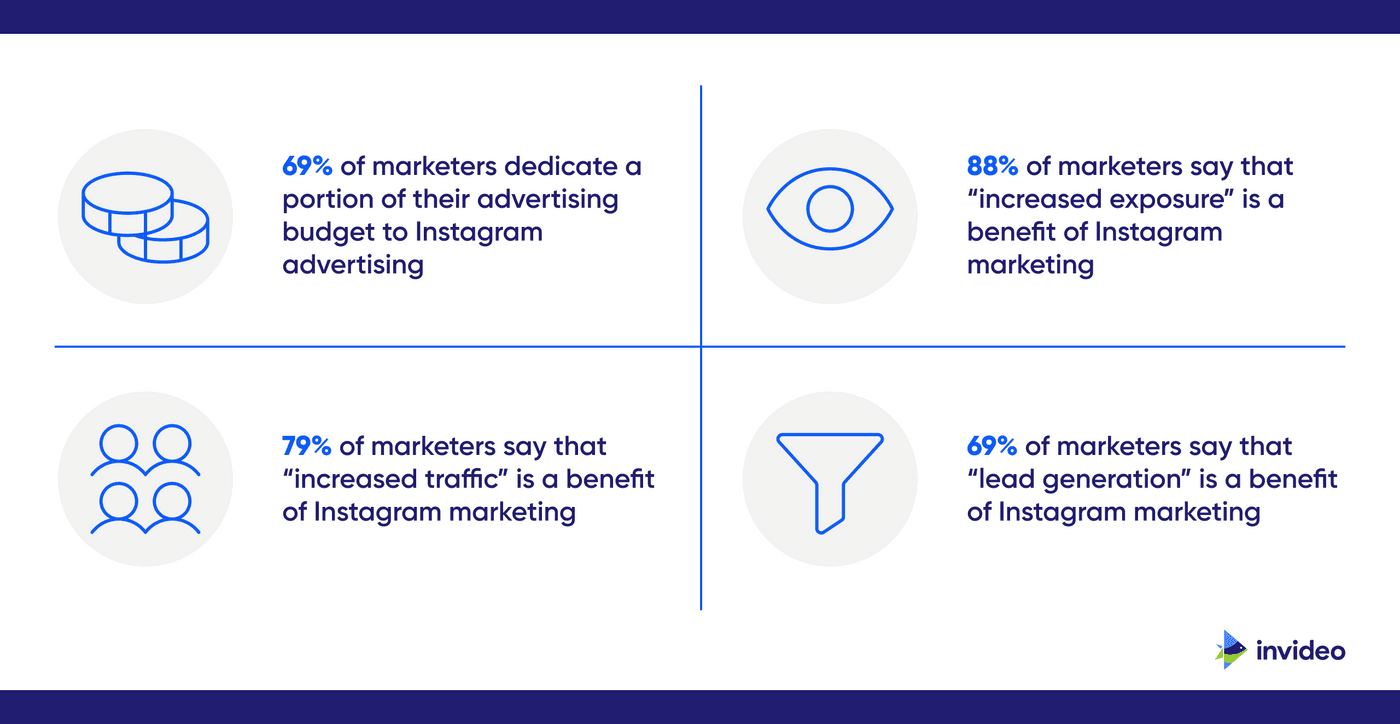 69% of marketers dedicate a portion of their advertising budget to Instagram advertising

88% of marketers say that “increased exposure” is a benefit of Instagram marketing

79% of marketers say that “increased traffic” is a benefit of Instagram marketing

69% of marketers say that “lead generation” is a benefit of Instagram marketing

invideo